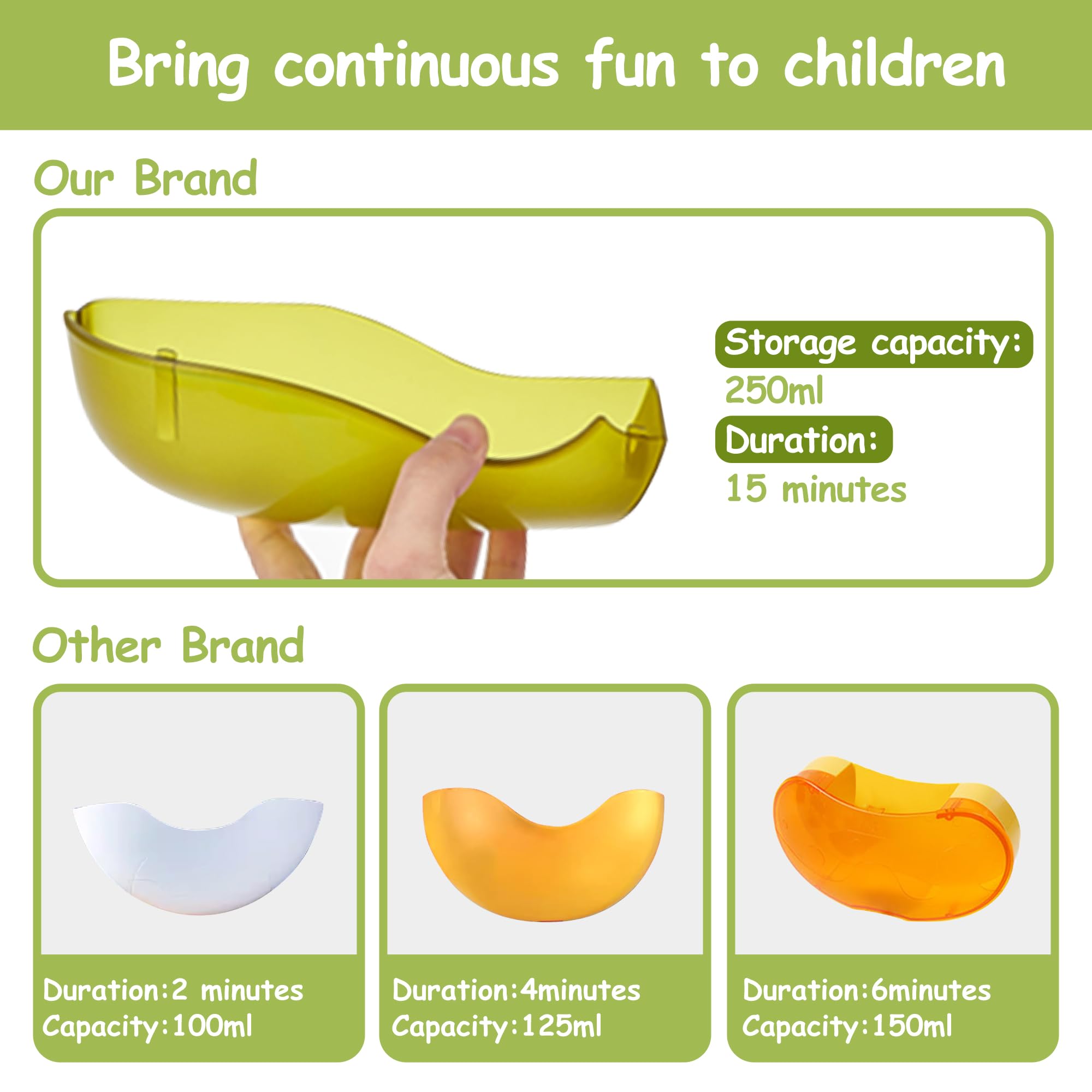 Bring continuous fun to children

Our Brand

Storage capacity:
250ml
Duration:
15 minutes

Other Brand

Duration:2 minutes
Capacity:100ml

Duration:4minutes
Capacity:125ml

Duration:6minutes
Capacity:150ml